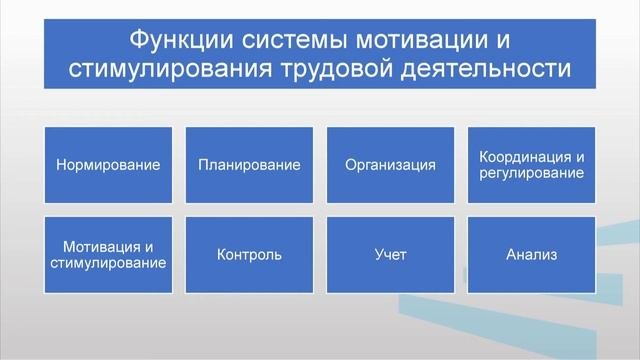 Функции системы мотивации и стимулирования трудовой деятельности

Нормирование

Планирование

Организация

Координация и регулирование

Мотивация и стимулирование

Контроль

Учет

Анализ